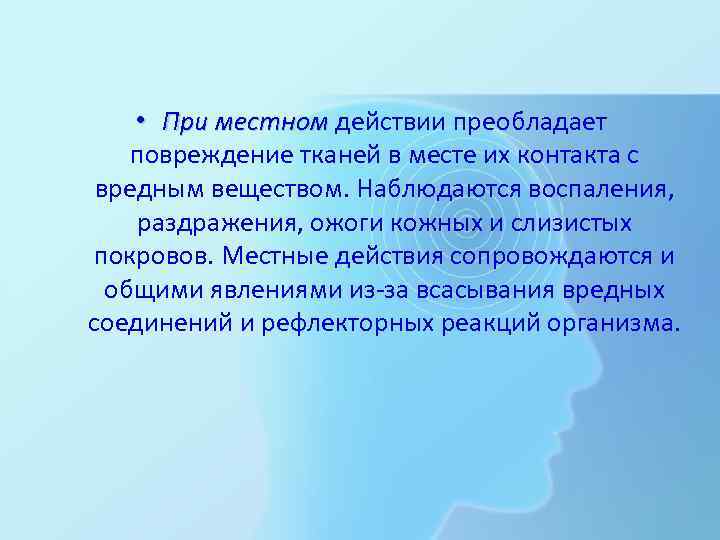 • При местном действии преобладает повреждение тканей в месте их контакта с вредным веществом. Наблюдаются воспаления, раздражения, ожоги кожных и слизистых покровов. Местные действия сопровождаются и общими явлениями из-за всасывания вредных соединений и рефлекторных реакций организма.